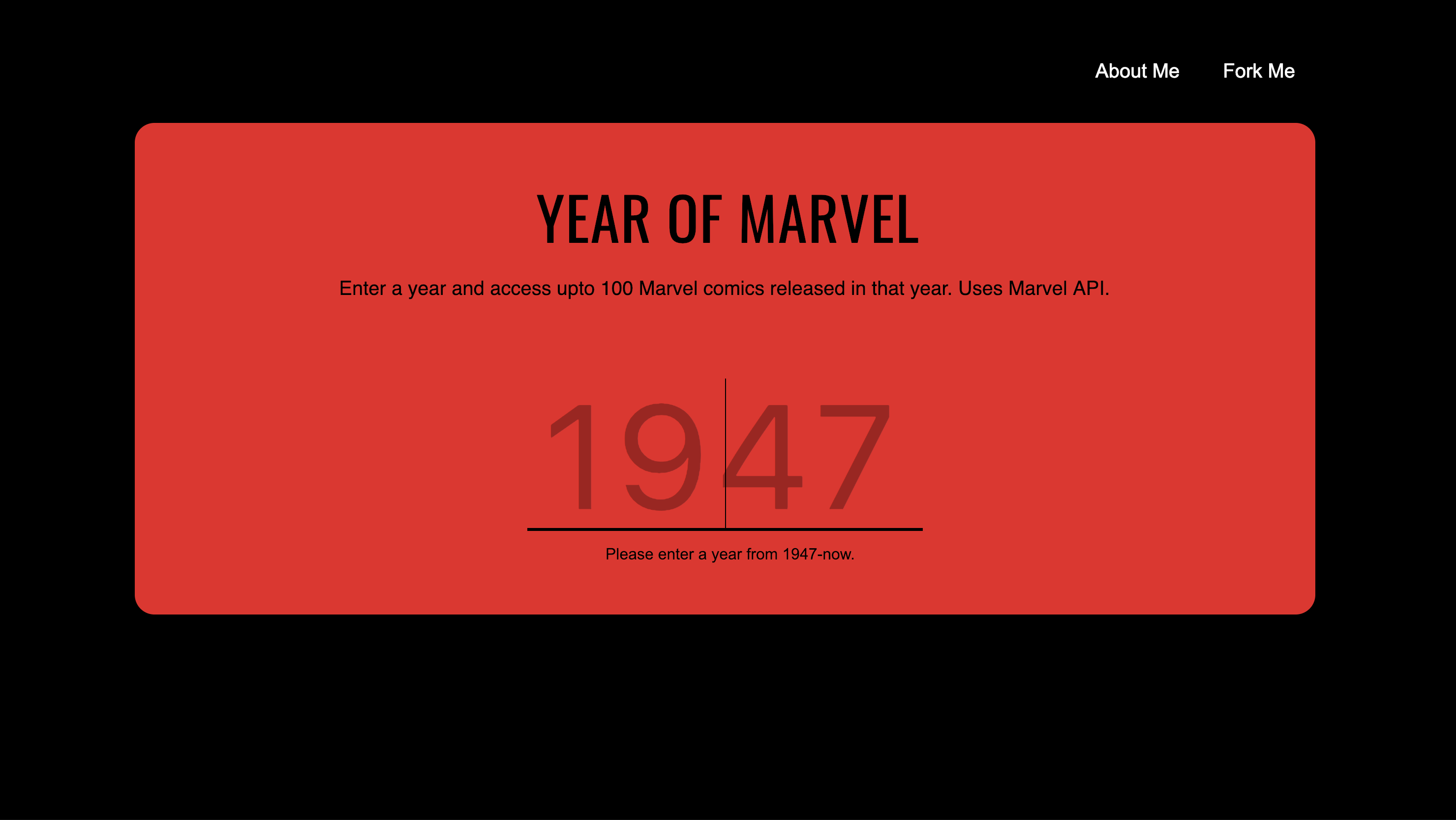 About Me Fork Me

YEAR OF MARVEL

Enter a year and access upto 100 Marvel comics released in that year. Uses Marvel API.

1947

Please enter a year from 1947-now.